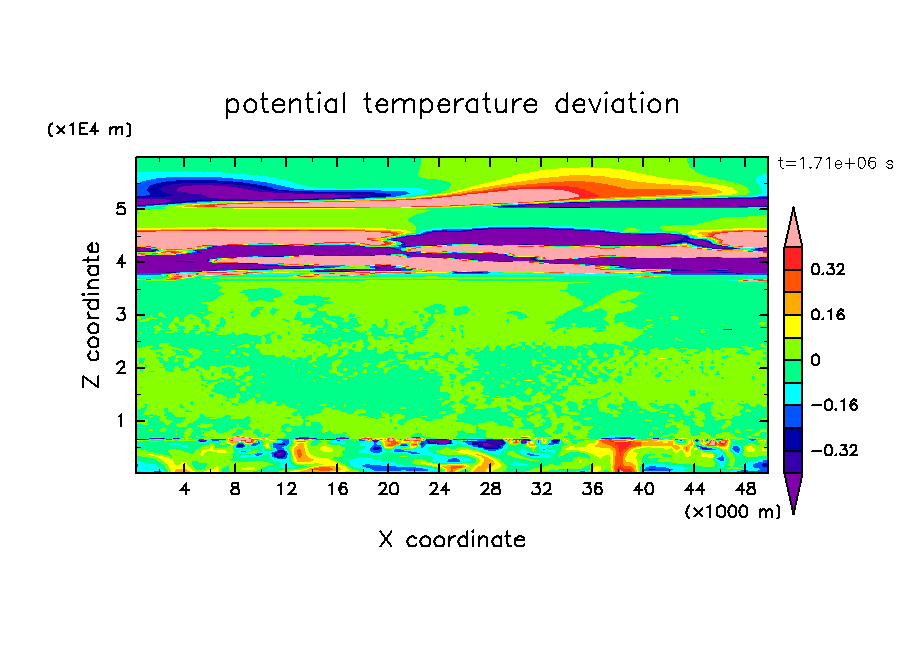 potential temperature deviation

(x1E4 m)

t=1.71e+06 s

Z coordinate

5
4
3
2
1

0.32
0.16
0
−0.16
−0.32

4 8 12 16 20 24 28 32 36 40 44 48

(x1000 m)

X coordinate